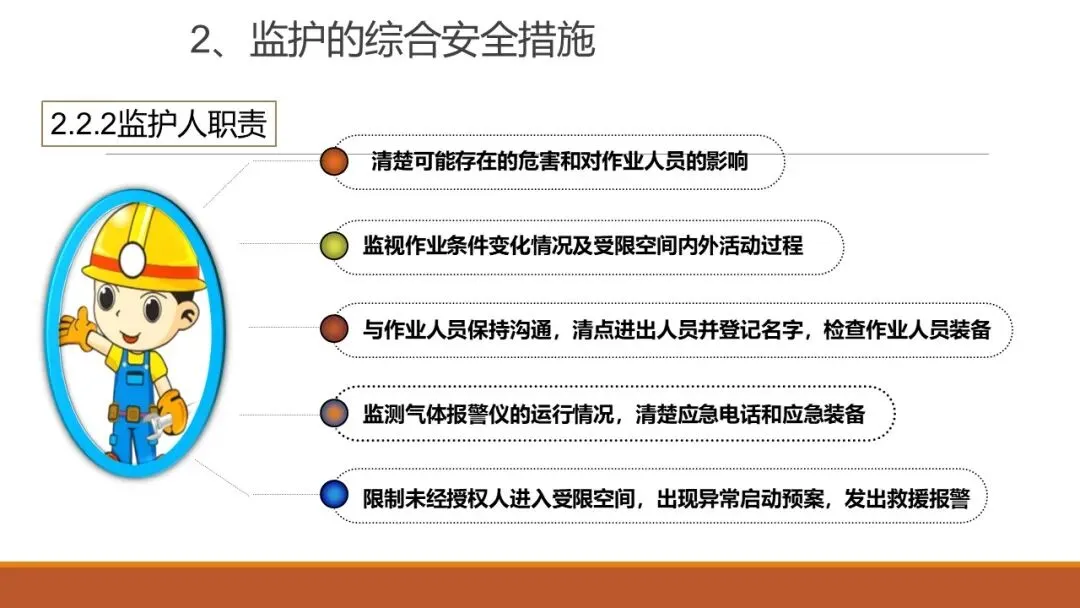 2、监护的综合安全措施

2.2.2监护人职责

清楚可能存在的危害和对作业人员的影响

监视作业条件变化情况及受限空间内外活动过程

与作业人员保持沟通，清点进出人员并登记名字，检查作业人员装备

监测气体报警仪的运行情况，清楚应急电话和应急装备

限制未经授权人进入受限空间，出现异常启动预案，发出救援报警